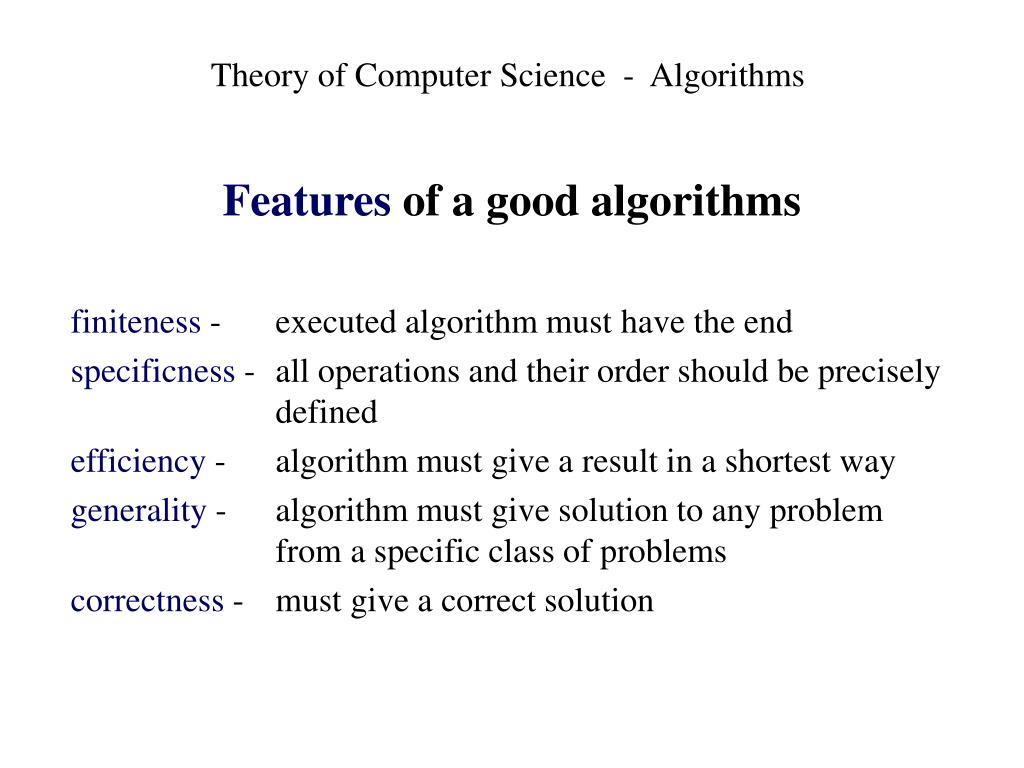 Theory of Computer Science - Algorithms

Features of a good algorithms

finiteness - executed algorithm must have the end

specificness - all operations and their order should be precisely defined

efficiency - algorithm must give a result in a shortest way

generality - algorithm must give solution to any problem from a specific class of problems

correctness - must give a correct solution